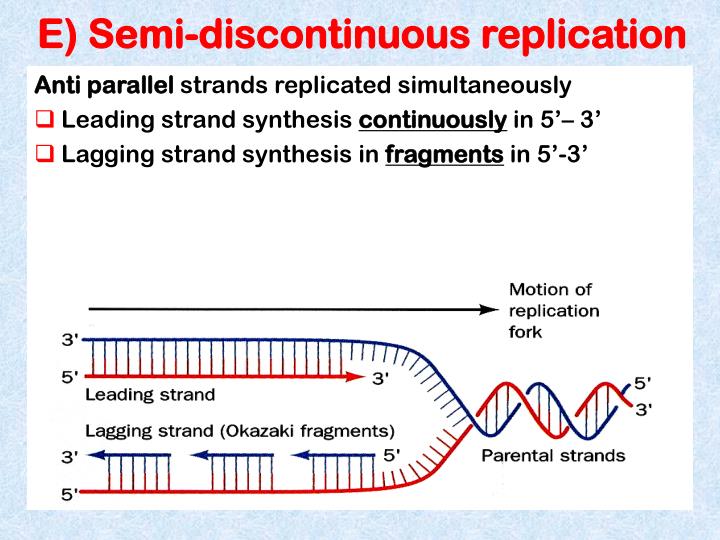 E) Semi-discontinuous replication

Anti parallel strands replicated simultaneously

❑ Leading strand synthesis continuously in 5’– 3’

❑ Lagging strand synthesis in fragments in 5’-3’

Motion of replication fork

3'

5'

3'

Leading strand

Lagging strand (Okazaki fragments)

3'

5'

5'

5'

3'

Parental strands